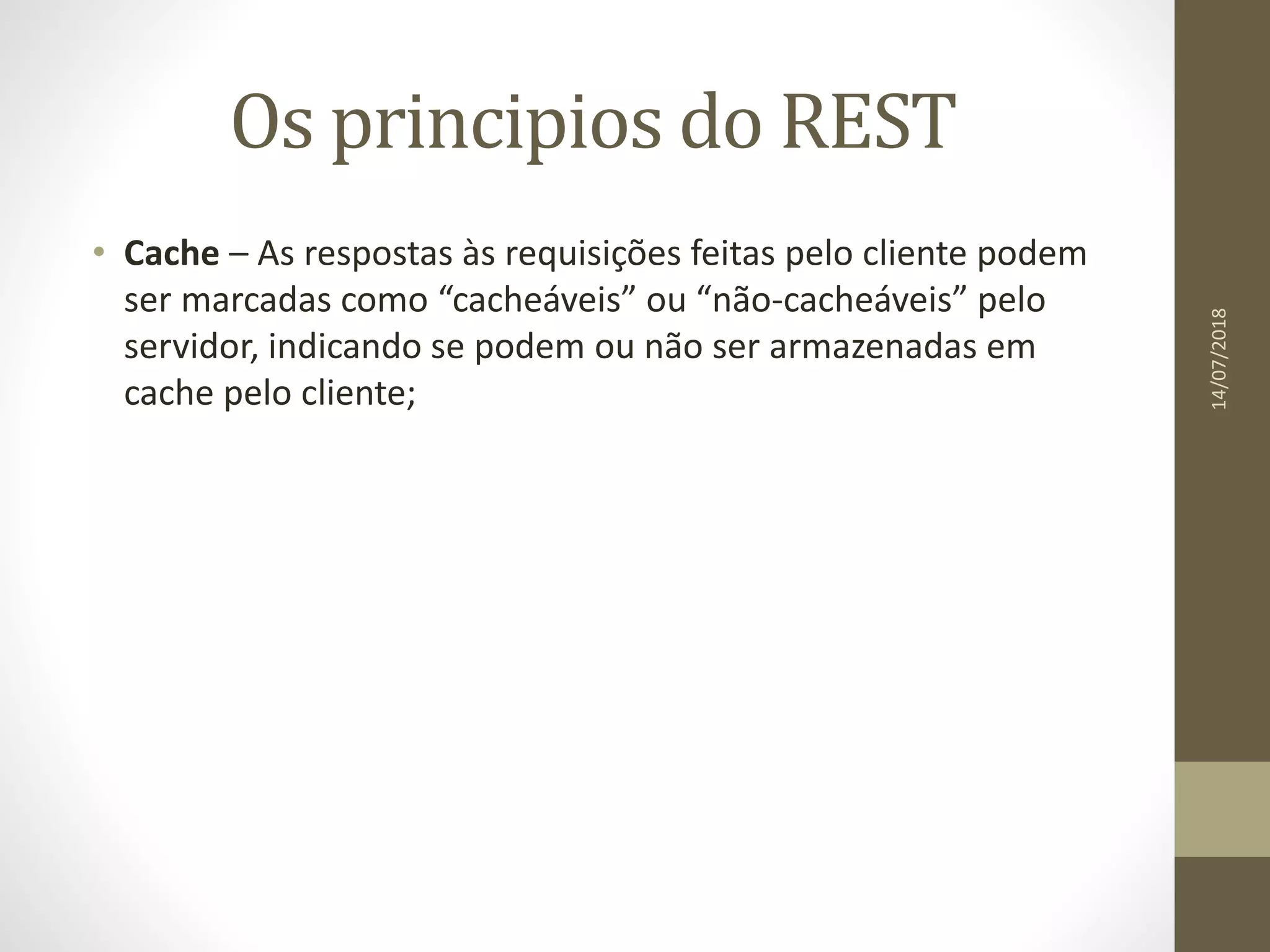 Os principios do REST

• Cache – As respostas às requisições feitas pelo cliente podem ser marcadas como “cacheáveis” ou “não-cacheáveis” pelo servidor, indicando se podem ou não ser armazenadas em cache pelo cliente;

14/07/2018